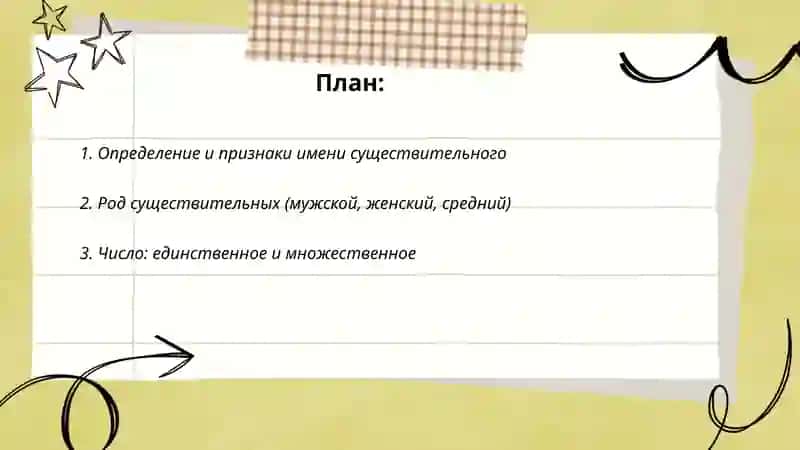 План:

1. Определение и признаки имени существительного

2. Род существительных (мужской, женский, средний)

3. Число: единственное и множественное